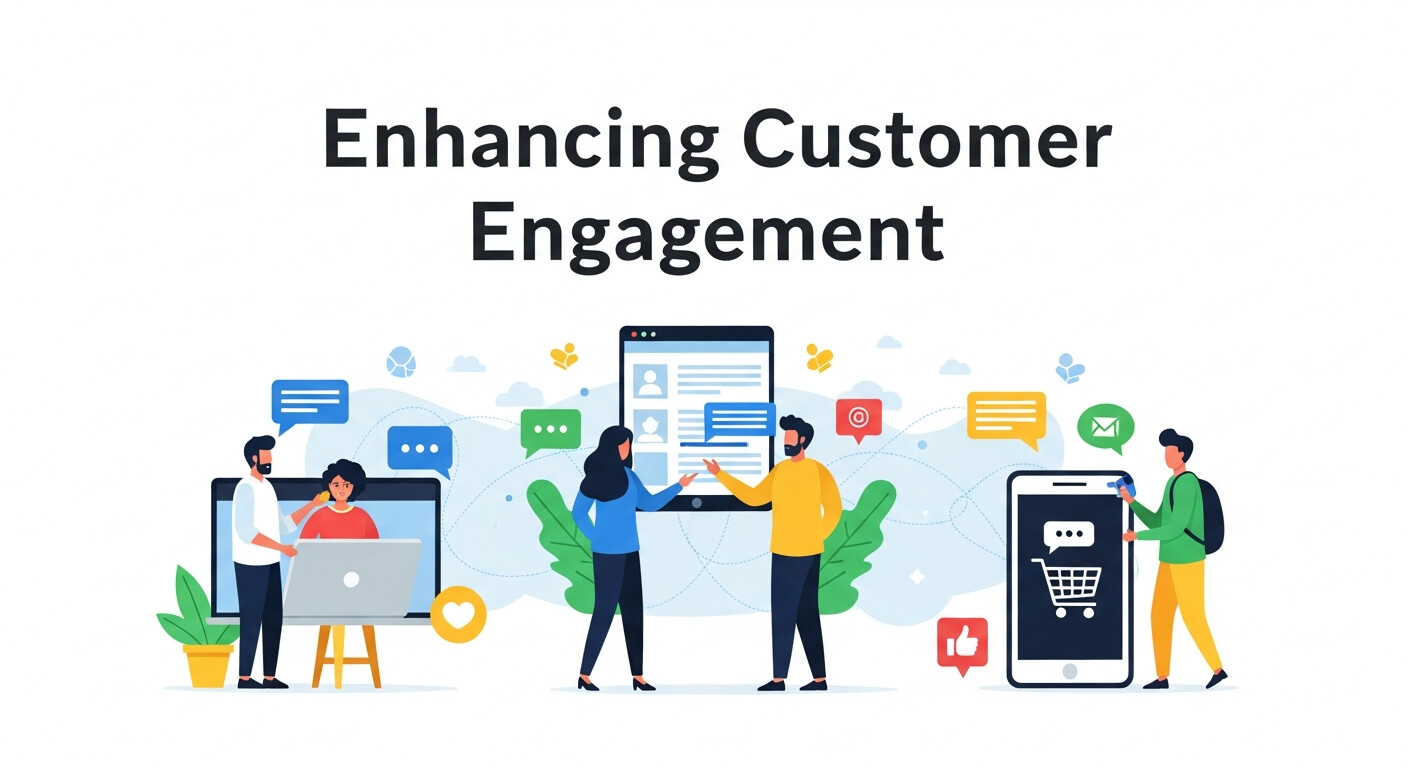 Enhancing Customer Engagement